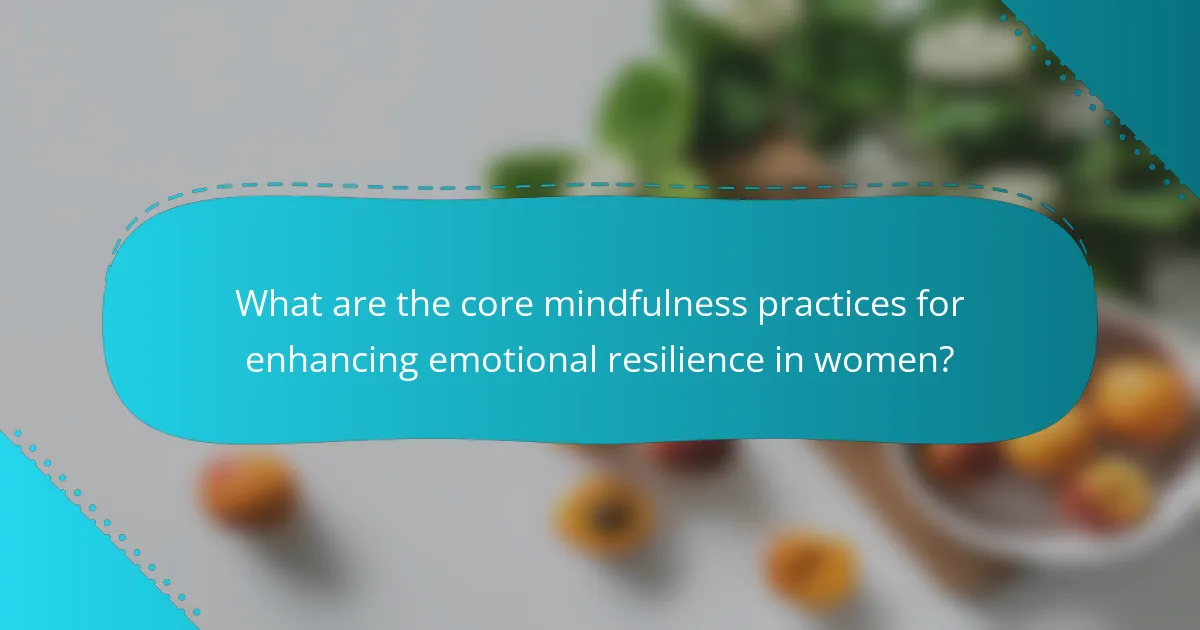 What are the core mindfulness practices for enhancing emotional resilience in women?